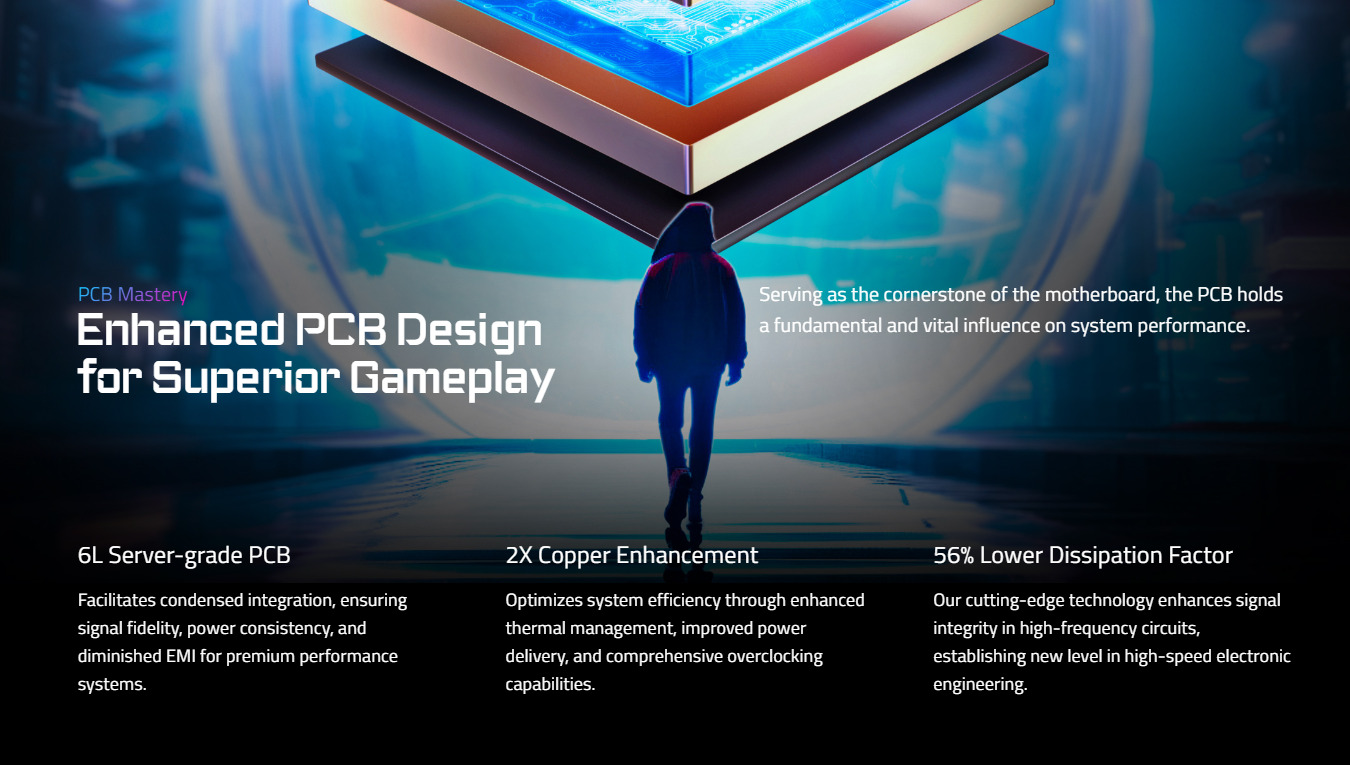 PCB Mastery

Enhanced PCB Design for Superior Gameplay

Serving as the cornerstone of the motherboard, the PCB holds a fundamental and vital influence on system performance.

6L Server-grade PCB

Facilitates condensed integration, ensuring signal fidelity, power consistency, and diminished EMI for premium performance systems.

2X Copper Enhancement

Optimizes system efficiency through enhanced thermal management, improved power delivery, and comprehensive overclocking capabilities.

56% Lower Dissipation Factor

Our cutting-edge technology enhances signal integrity in high-frequency circuits, establishing new level in high-speed electronic engineering.